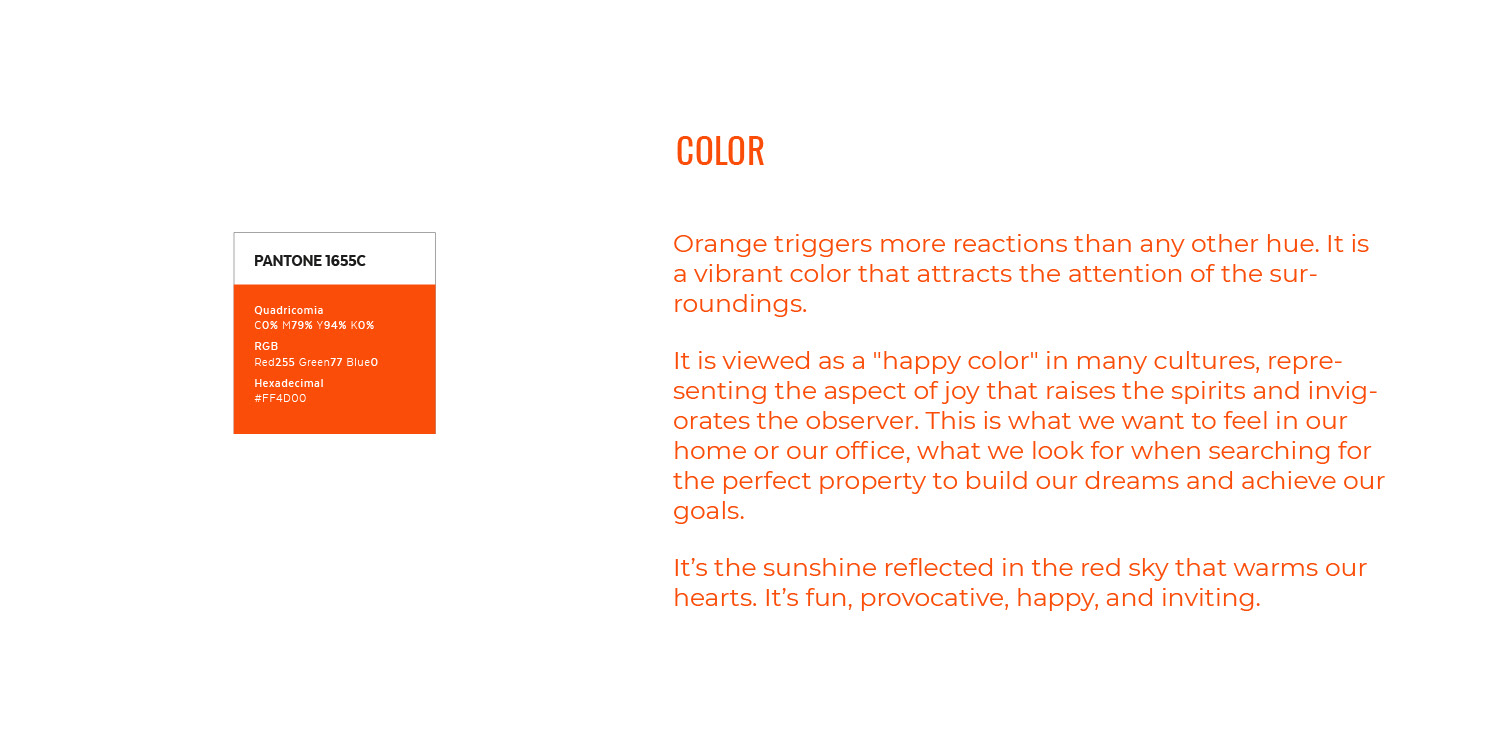 PANTONE 1655C

Quadricomia
C0% M79% Y94% K0%
RGB
Red255 Green77 Blue0
Hexadecimal
#FF4D00

COLOR

Orange triggers more reactions than any other hue. It is a vibrant color that attracts the attention of the surroundings.

It is viewed as a "happy color" in many cultures, representing the aspect of joy that raises the spirits and invigorates the observer. This is what we want to feel in our home or our office, what we look for when searching for the perfect property to build our dreams and achieve our goals.

It’s the sunshine reflected in the red sky that warms our hearts. It’s fun, provocative, happy, and inviting.